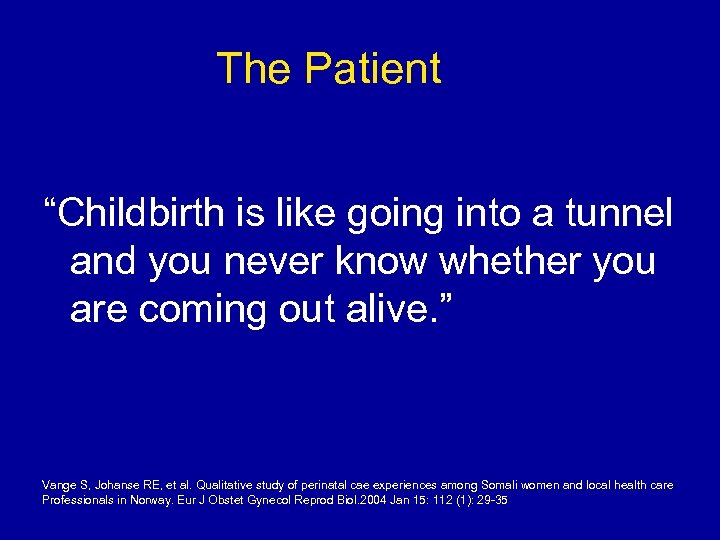 The Patient

“Childbirth is like going into a tunnel and you never know whether you are coming out alive.”

Vange S, Johanse RE, et al. Qualitative study of perinatal cae experiences among Somali women and local health care Professionals in Norway. Eur J Obstet Gynecol Reprod Biol.2004 Jan 15: 112 (1): 29-35